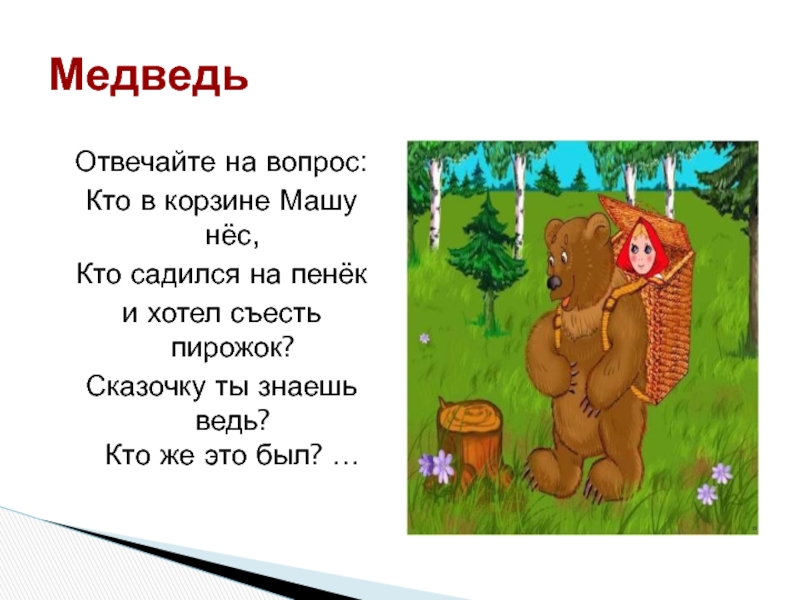 Медведь

Отвечайте на вопрос:
Кто в корзине Машу нёс,
Кто садился на пенёк
и хотел съесть пирожок?
Сказочку ты знаешь ведь?
Кто же это был? …